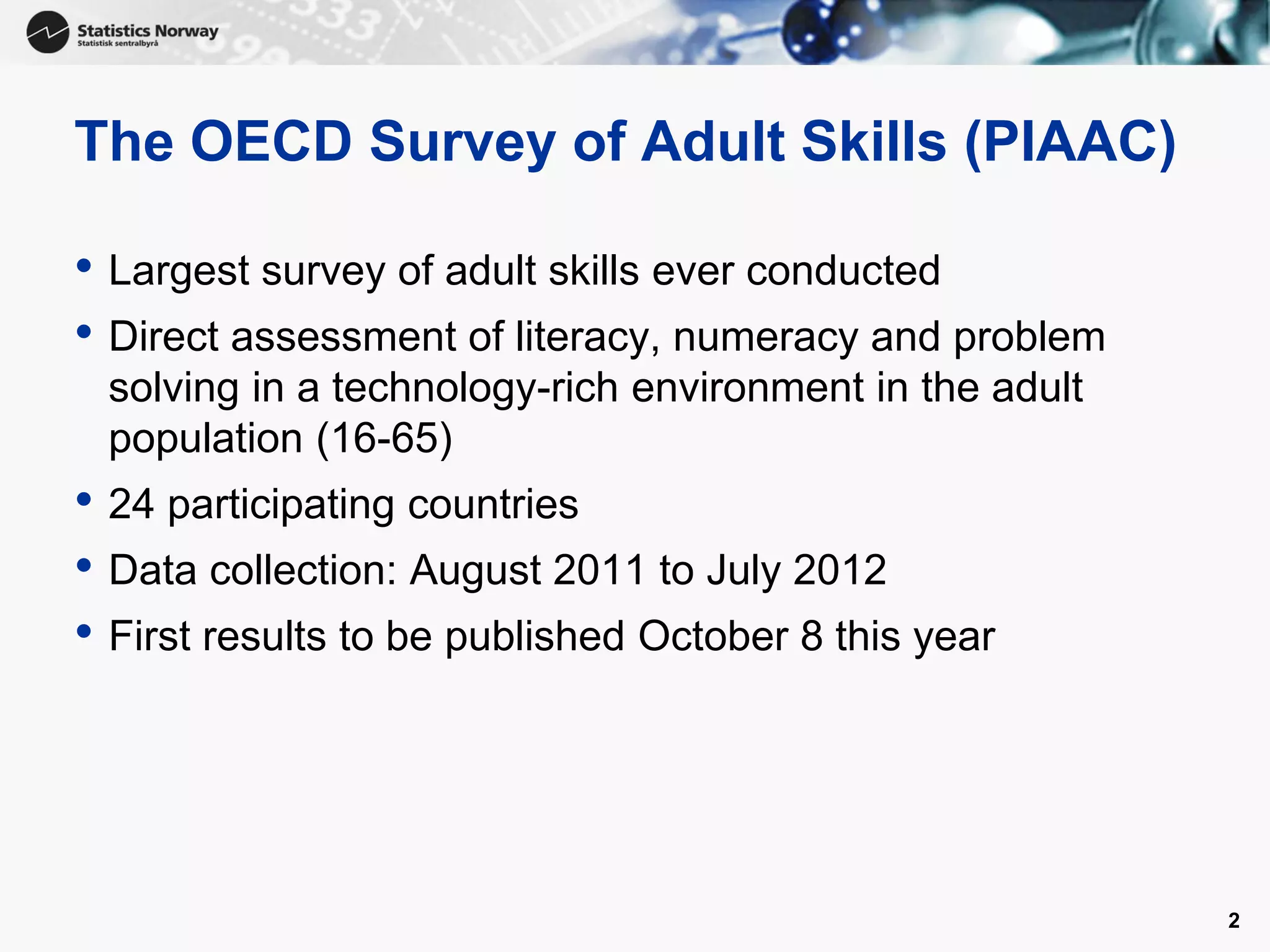 Statistics Norway
Statistisk sentralbyrå

The OECD Survey of Adult Skills (PIAAC)

• Largest survey of adult skills ever conducted
• Direct assessment of literacy, numeracy and problem solving in a technology-rich environment in the adult population (16-65)
• 24 participating countries
• Data collection: August 2011 to July 2012
• First results to be published October 8 this year

2